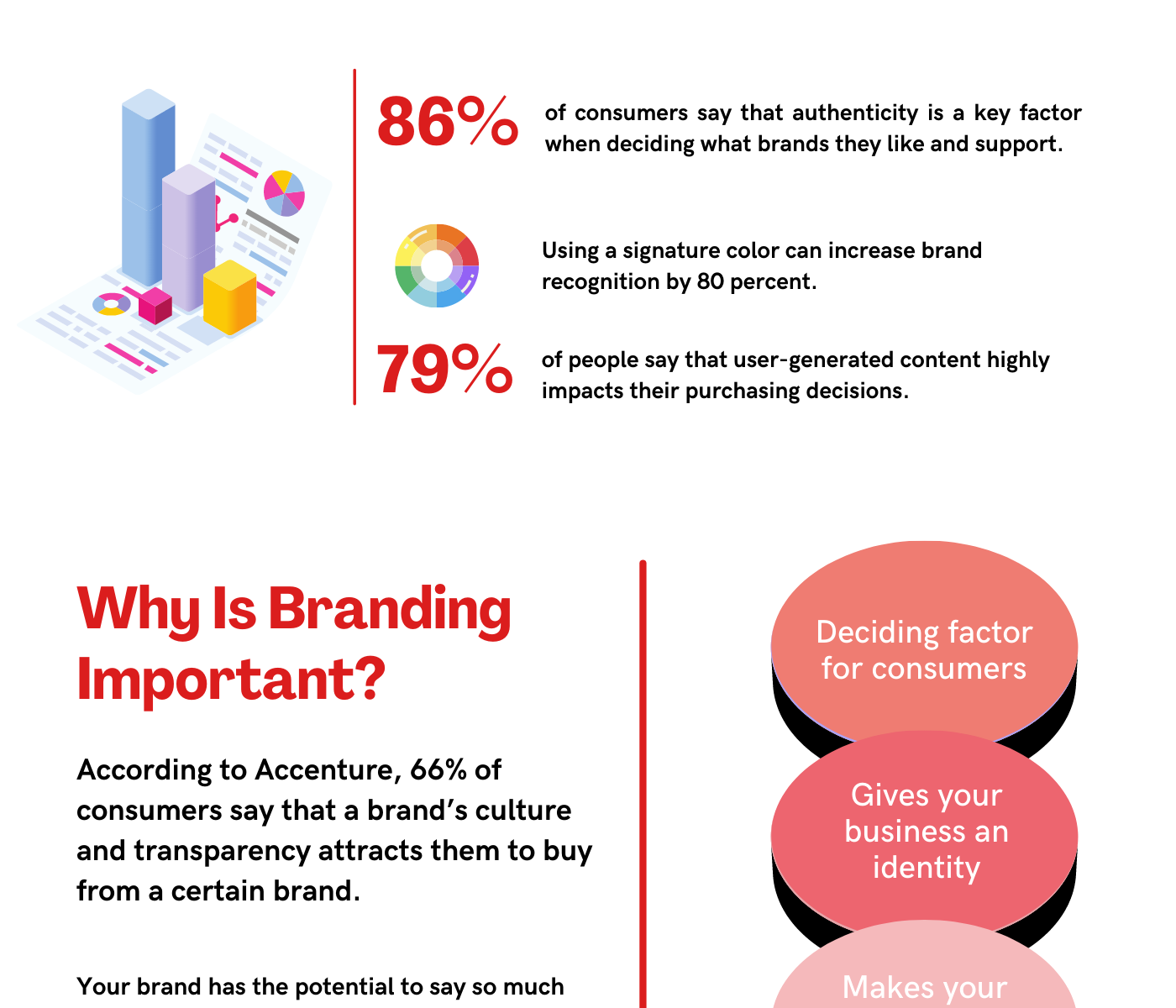 86%

of consumers say that authenticity is a key factor when deciding what brands they like and support.

Using a signature color can increase brand recognition by 80 percent.

79%

of people say that user-generated content highly impacts their purchasing decisions.

Why Is Branding Important?

According to Accenture, 66% of consumers say that a brand's culture and transparency attracts them to buy from a certain brand.

Your brand has the potential to say so much

Deciding factor for consumers

Gives your business an identity

Makes your